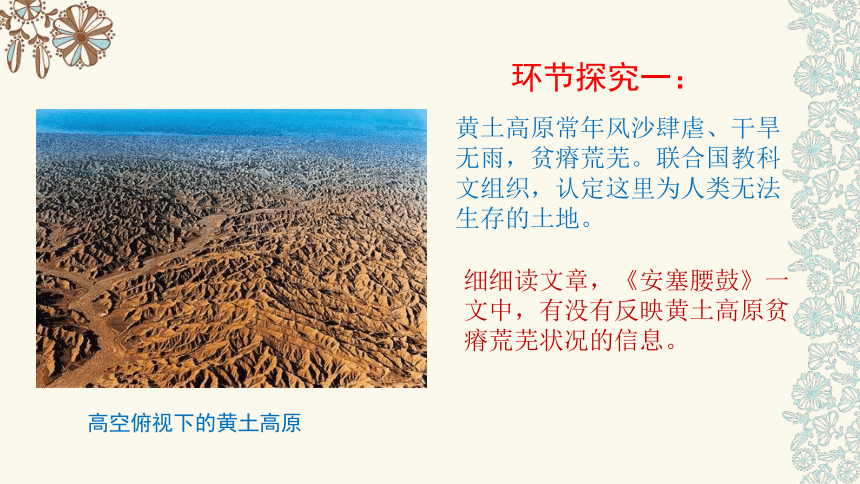 环节探究一：

黄土高原常年风沙肆虐、干旱无雨，贫瘠荒芜。联合国教科文组织，认定这里为人类无法生存的土地。

细细读文章，《安塞腰鼓》一文中，有没有反映黄土高原贫瘠荒芜状况的信息。

高空俯视下的黄土高原